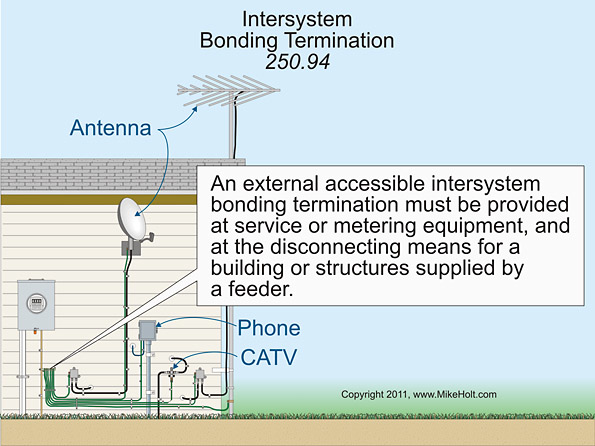 Intersystem
Bonding Termination
250.94

Antenna

An external accessible intersystem bonding termination must be provided at service or metering equipment, and at the disconnecting means for a building or structures supplied by a feeder.

Phone

CATV

Copyright 2011, www.MikeHolt.com